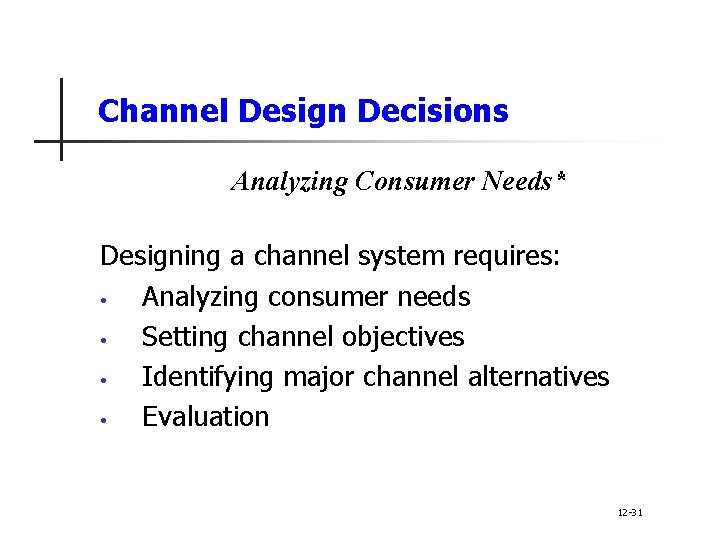 Channel Design Decisions

Analyzing Consumer Needs*

Designing a channel system requires:
• Analyzing consumer needs
• Setting channel objectives
• Identifying major channel alternatives
• Evaluation

12-31